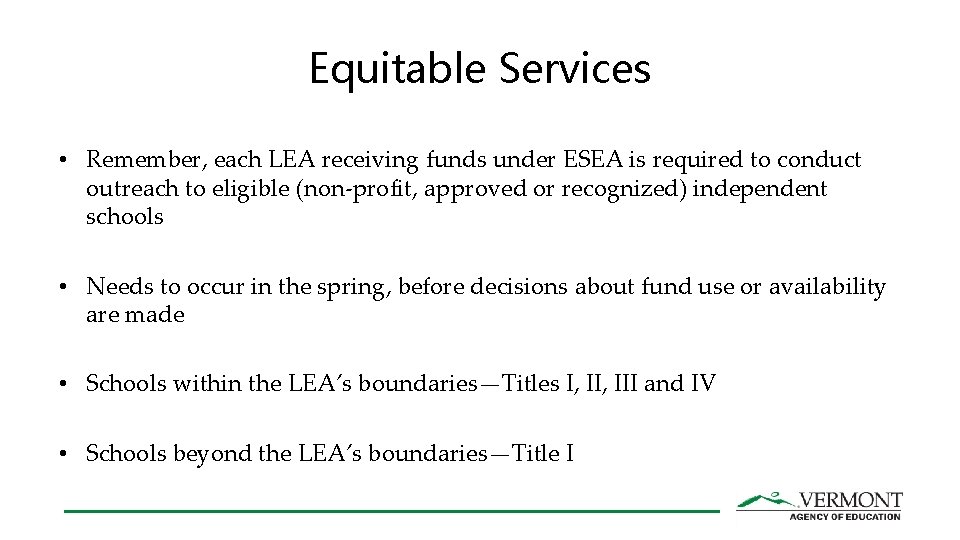 Equitable Services

• Remember, each LEA receiving funds under ESEA is required to conduct outreach to eligible (non-profit, approved or recognized) independent schools

• Needs to occur in the spring, before decisions about fund use or availability are made

• Schools within the LEA's boundaries—Titles I, II, III and IV

• Schools beyond the LEA's boundaries—Title I

VERMONT
AGENCY OF EDUCATION